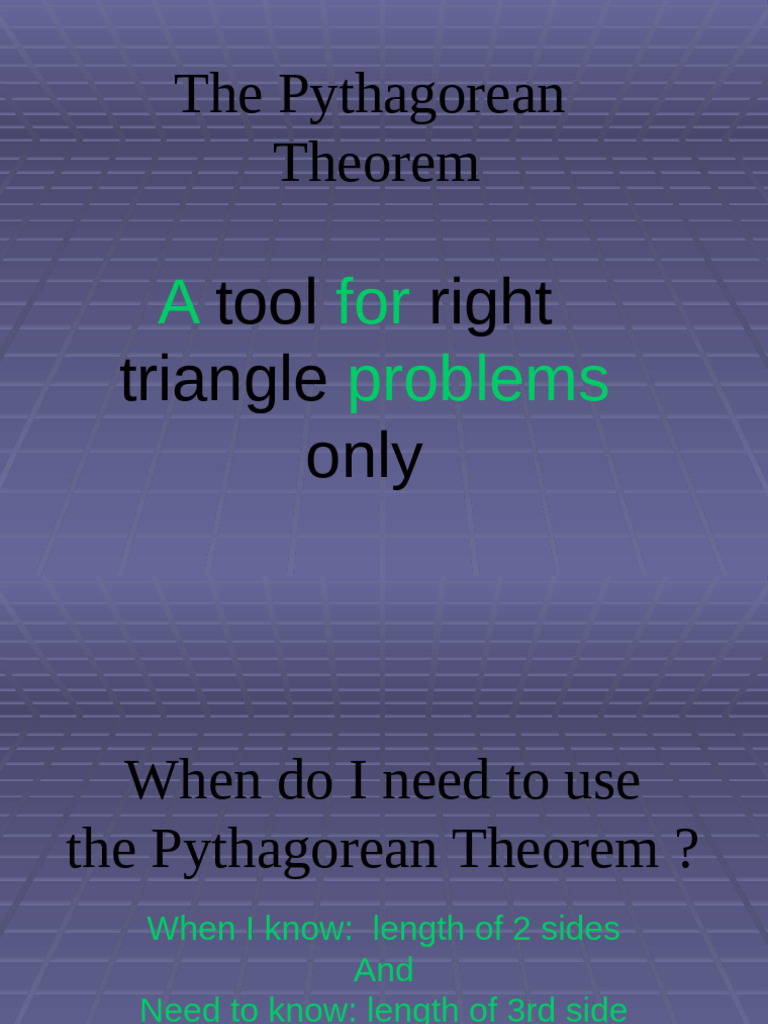 The Pythagorean Theorem

A tool for right triangle problems only

When do I need to use the Pythagorean Theorem ?

When I know: length of 2 sides
And
Need to know: length of 3rd side